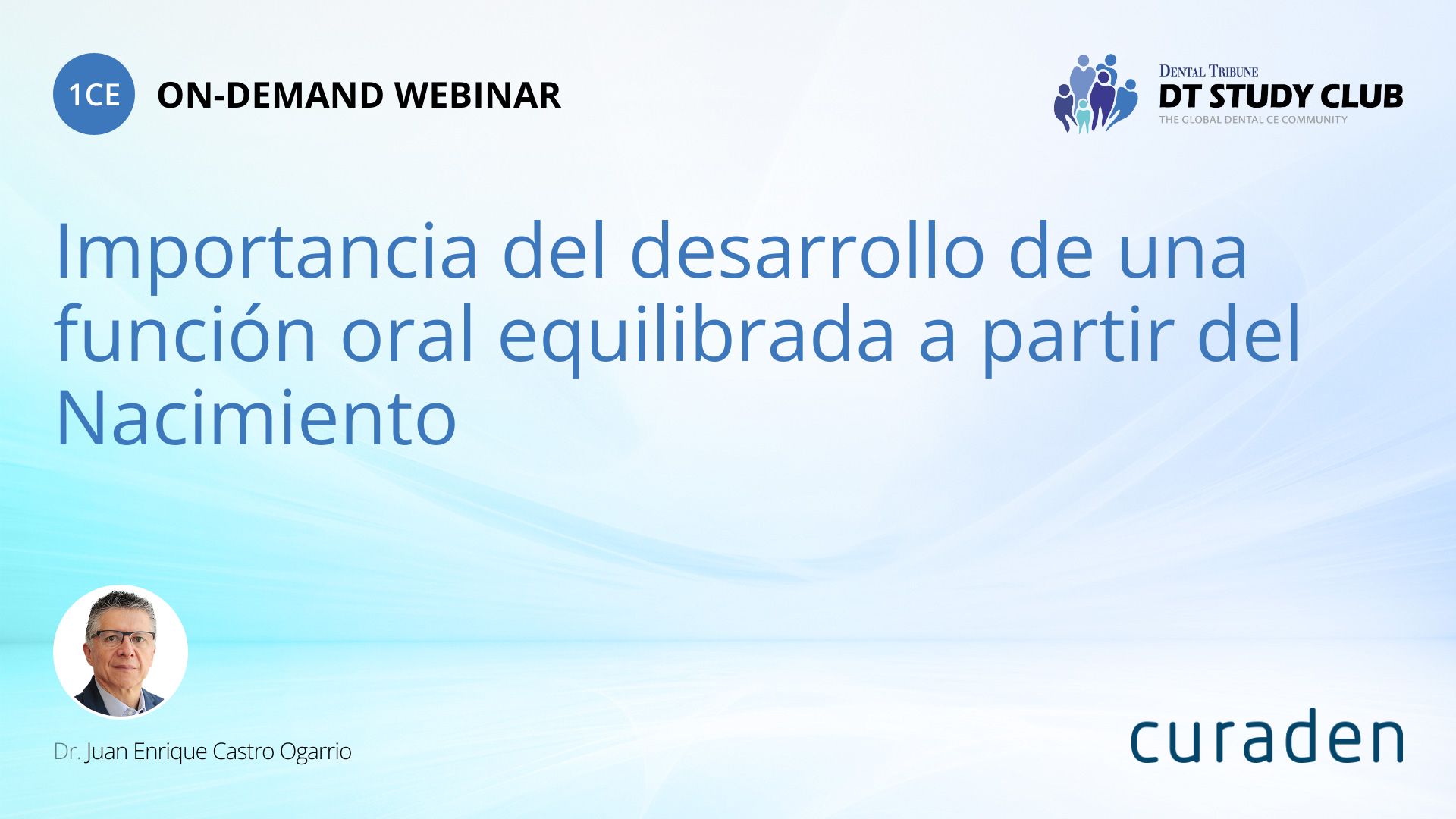 1CE ON-DEMAND WEBINAR

DENTAL TRIBUNE
DT STUDY CLUB
THE GLOBAL DENTAL CE COMMUNITY

Importancia del desarrollo de una función oral equilibrada a partir del Nacimiento

Dr. Juan Enrique Castro Ogarrio

curaden